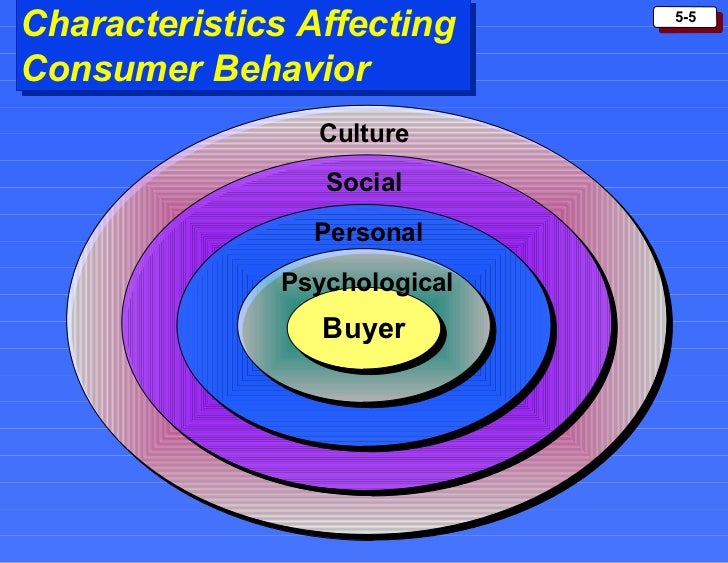 Characteristics Affecting Consumer Behavior

5-5

Culture

Social

Personal

Psychological

Buyer